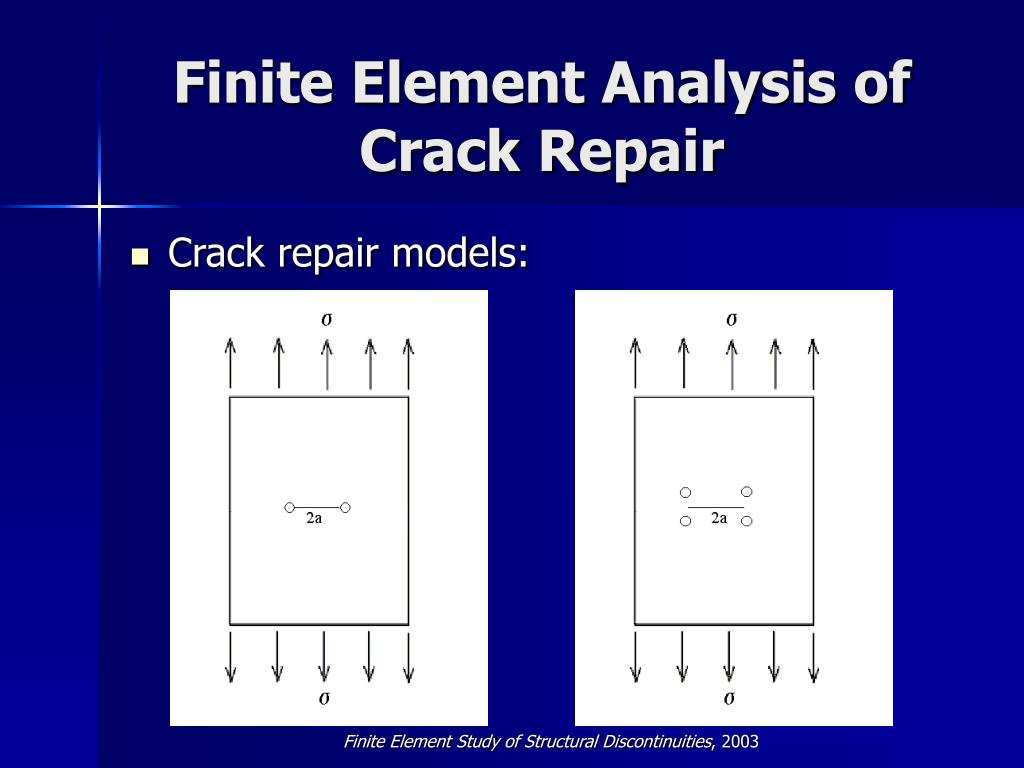 Finite Element Analysis of Crack Repair

Crack repair models:

σ

2a

σ

σ

2a

σ

Finite Element Study of Structural Discontinuities, 2003